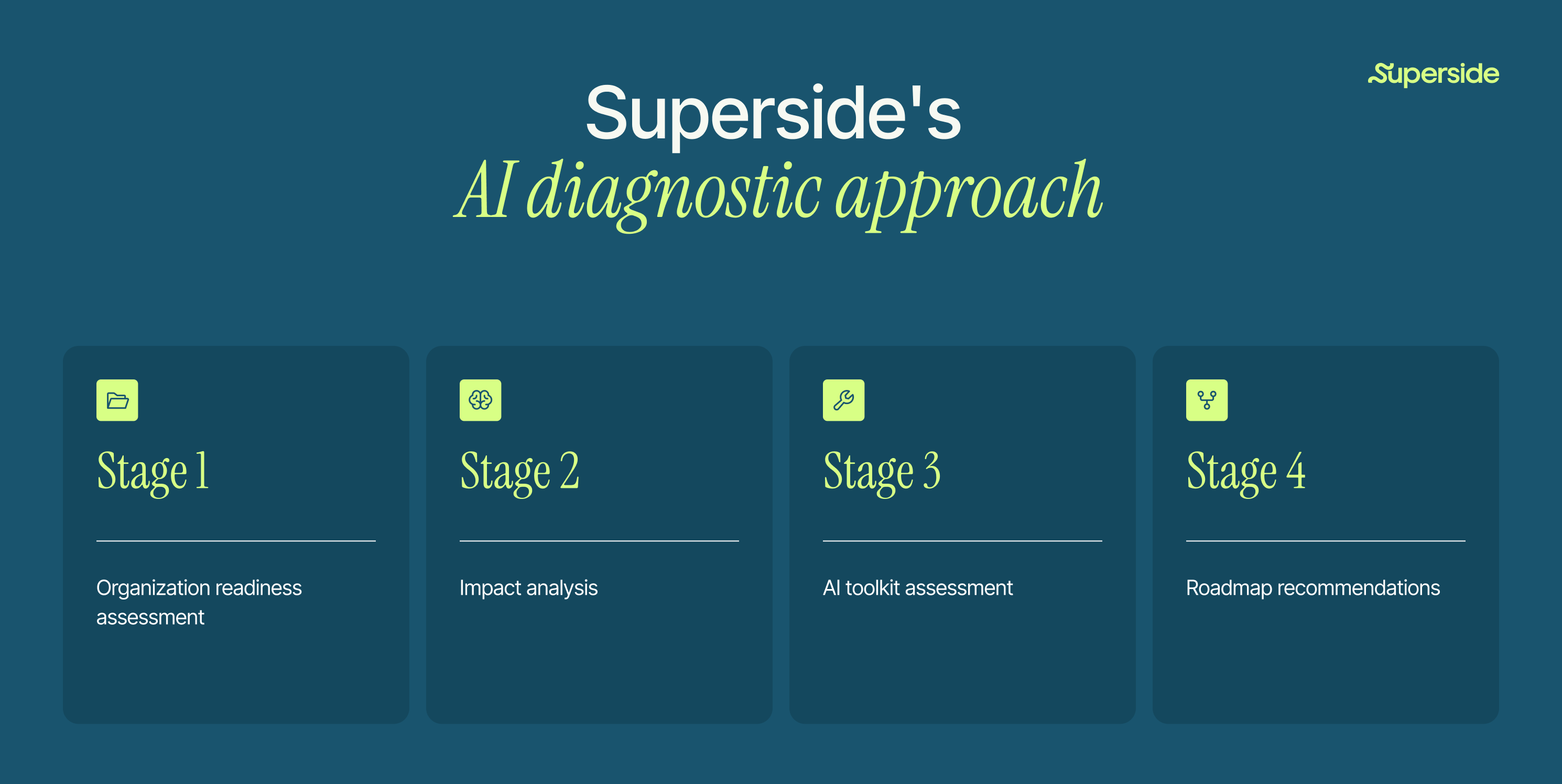 Superside

Superside's
AI diagnostic approach

Stage 1

Organization readiness assessment

Stage 2

Impact analysis

Stage 3

AI toolkit assessment

Stage 4

Roadmap recommendations